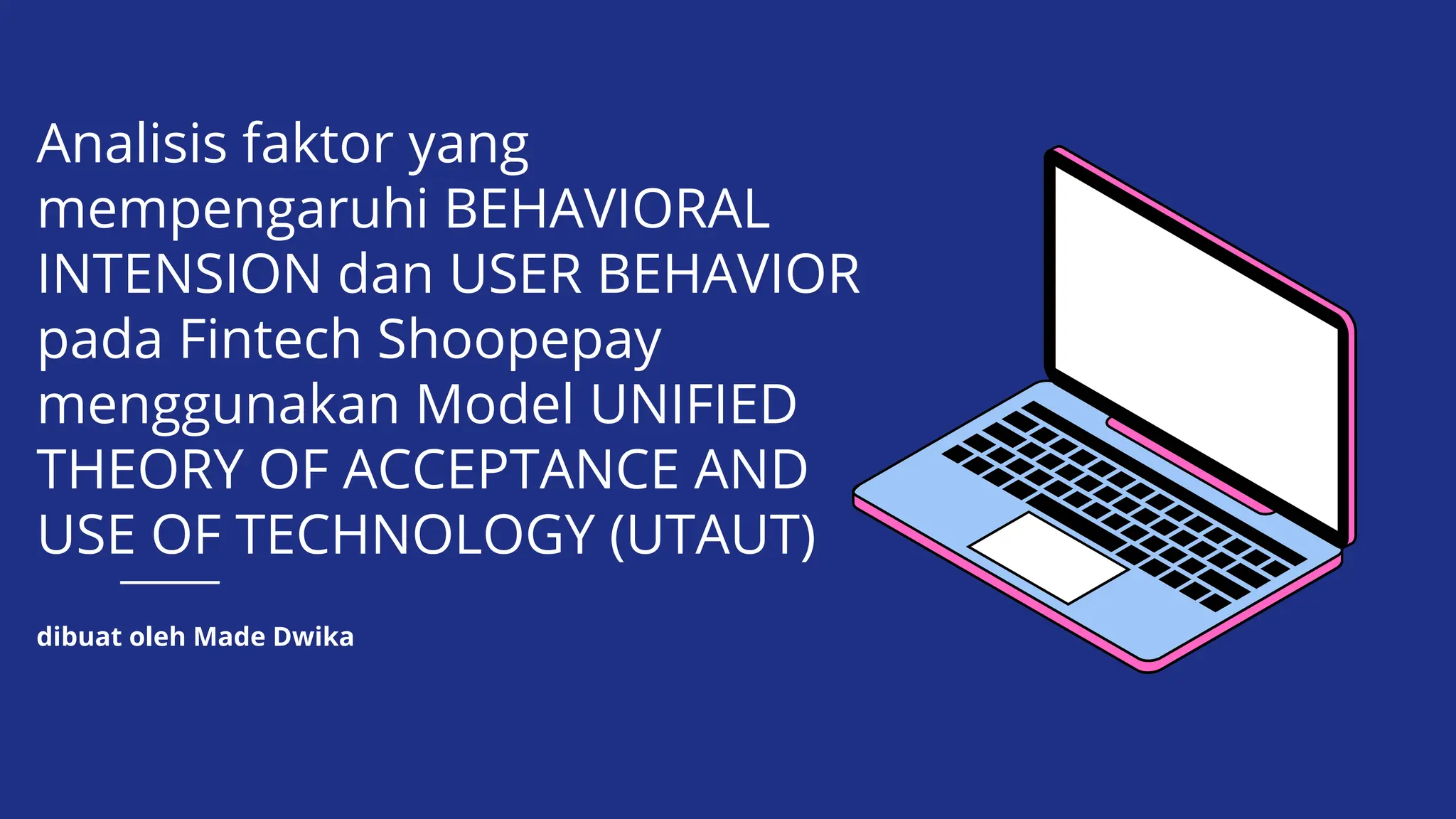 Analisis faktor yang mempengaruhi BEHAVIORAL INTENSION dan USER BEHAVIOR pada Fintech Shoopepay menggunakan Model UNIFIED THEORY OF ACCEPTANCE AND USE OF TECHNOLOGY (UTAUT)

dibuat oleh Made Dwika